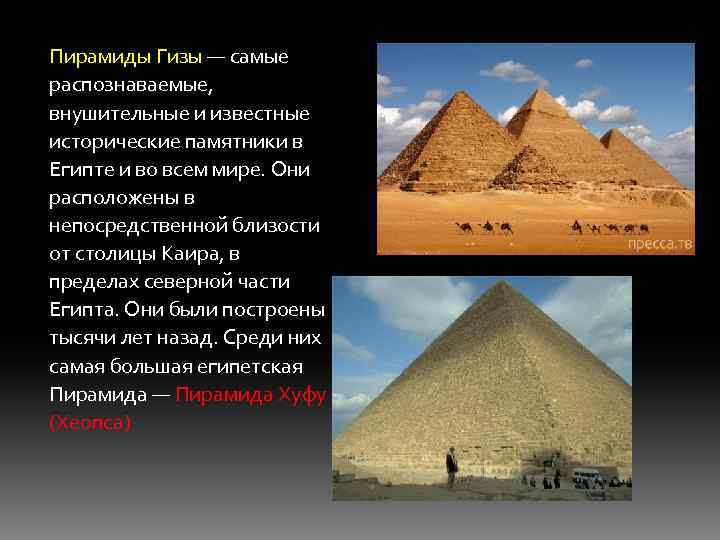 Пирамиды Гизы — самые распознаваемые, внушительные и известные исторические памятники в Египте и во всем мире. Они расположены в непосредственной близости от столицы Каира, в пределах северной части Египта. Они были построены тысячи лет назад. Среди них самая большая египетская Пирамида — Пирамида Хуфу (Хеопса)

пресса.тв